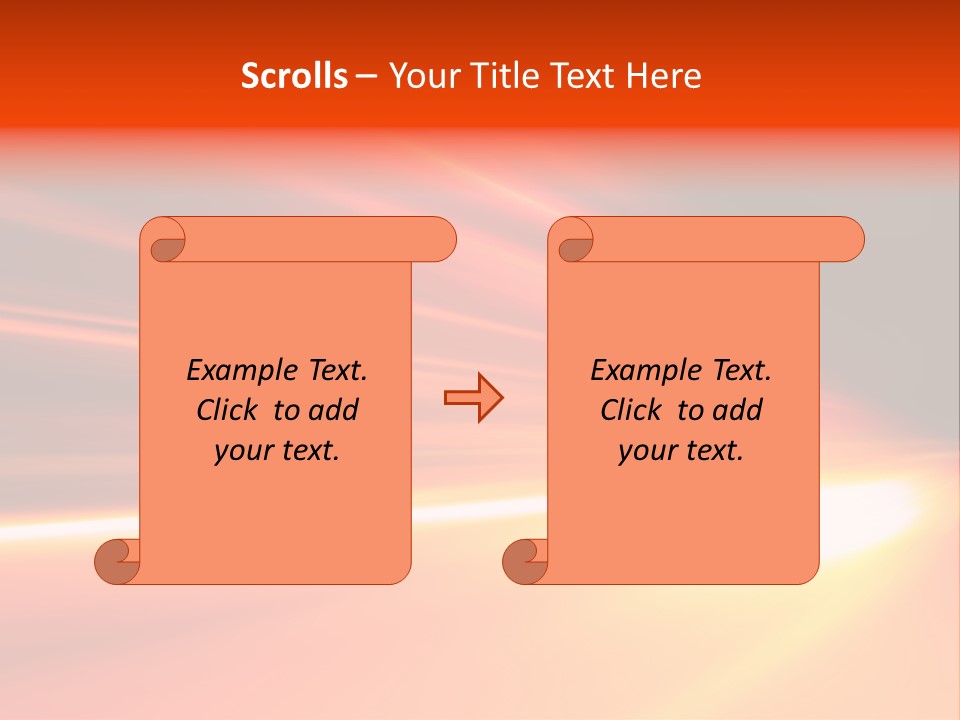 Scrolls – Your Title Text Here

Example Text. Click to add your text.

Example Text. Click to add your text.